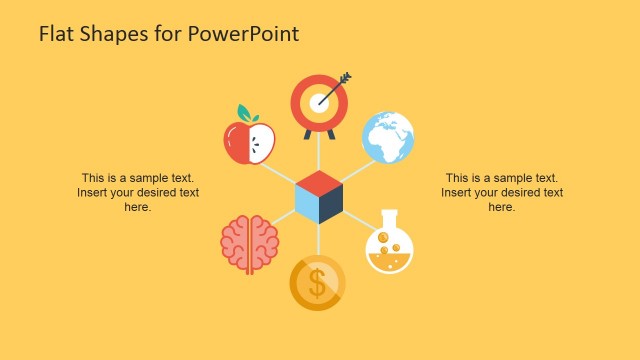 Flat Shapes for PowerPoint

This is a sample text. Insert your desired text here.

$

This is a sample text. Insert your desired text here.